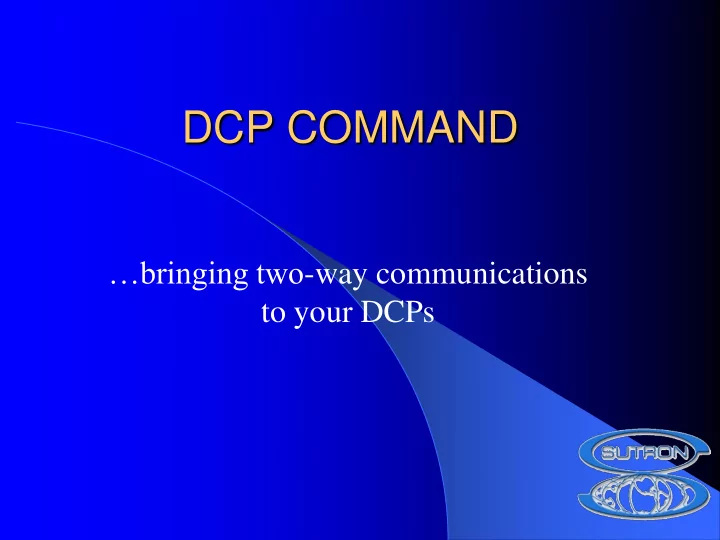 DCP COMMAND

…bringing two-way communications to your DCPs

SUTRON